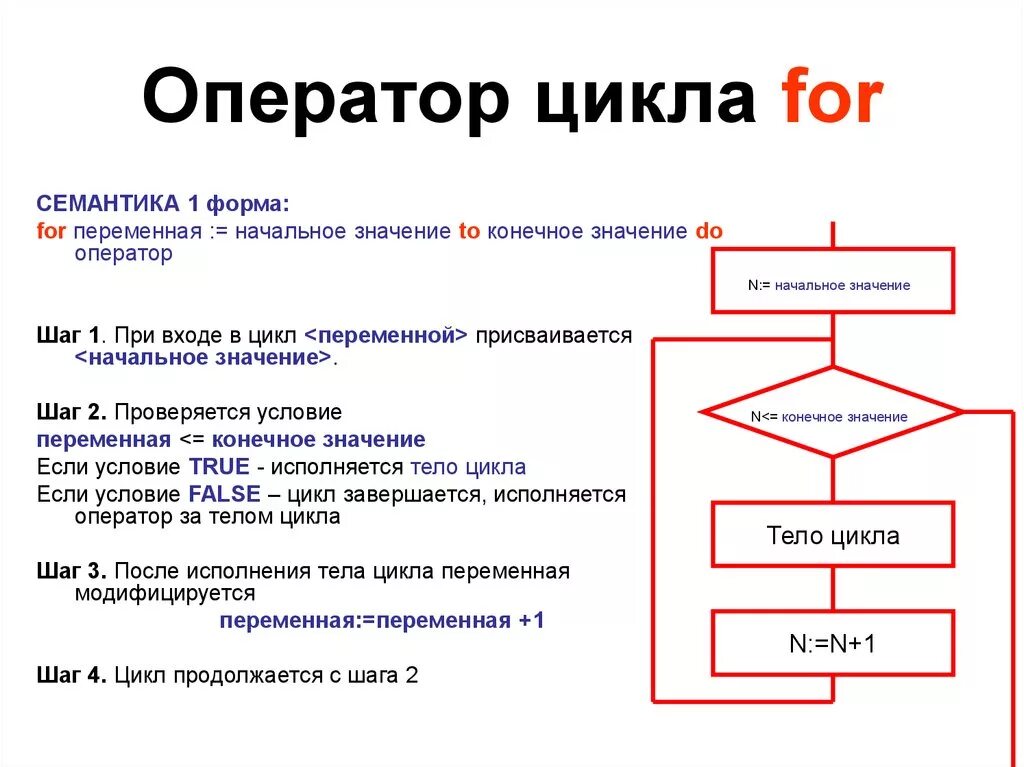 Оператор цикла for

СЕМАНТИКА 1 форма:
for переменная := начальное значение to конечное значение do оператор

Шаг 1. При входе в цикл <переменной> присваивается <начальное значение>.

Шаг 2. Проверяется условие
переменная <= конечное значение
Если условие TRUE - исполняется тело цикла
Если условие FALSE – цикл завершается, исполняется оператор за телом цикла

Шаг 3. После исполнения тела цикла переменная модифицируется
переменная:=переменная +1

Шаг 4. Цикл продолжается с шага 2

N:= начальное значение

N<= конечное значение

Тело цикла

N:=N+1